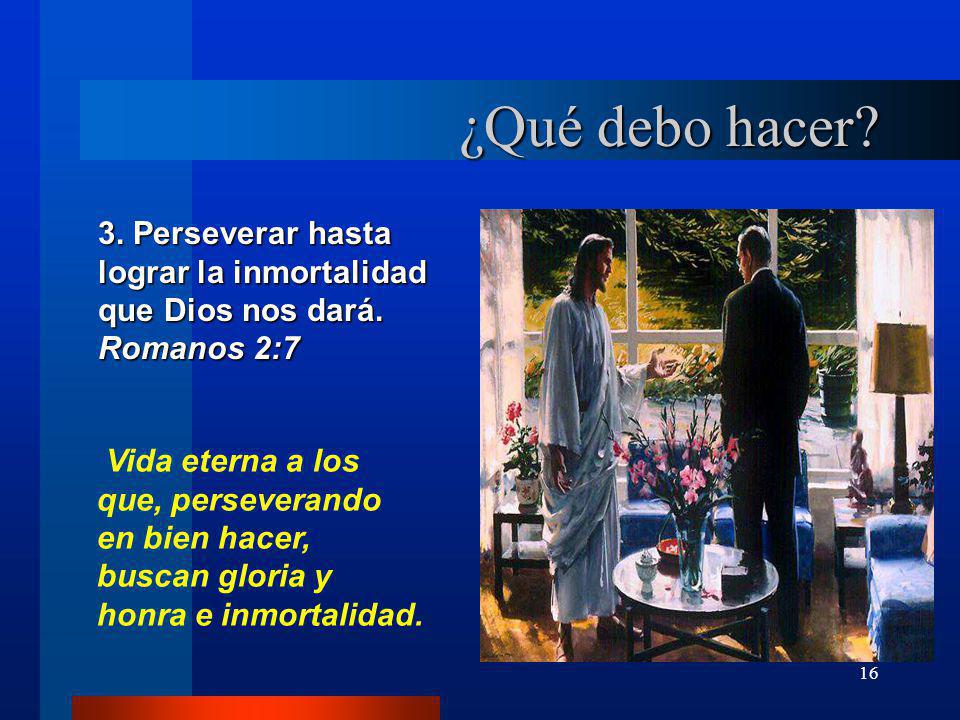 ¿Qué debo hacer?

3. Perseverar hasta lograr la inmortalidad que Dios nos dará. Romanos 2:7

Vida eterna a los que, perseverando en bien hacer, buscan gloria y honra e inmortalidad.

16